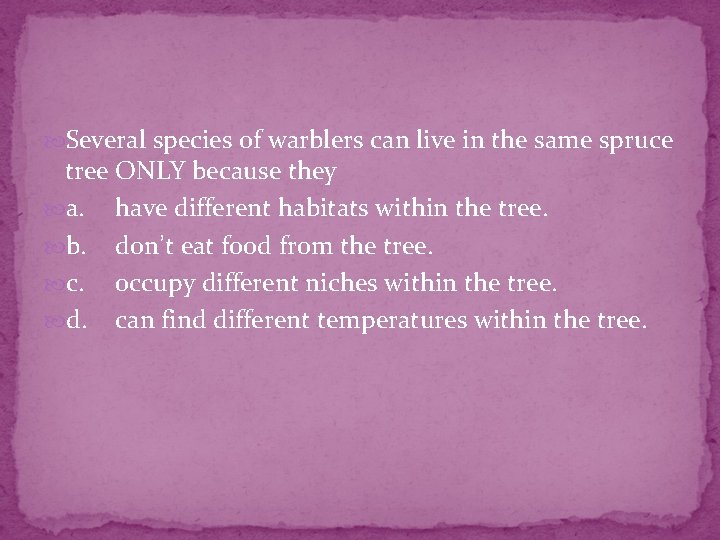 Several species of warblers can live in the same spruce tree ONLY because they

a. have different habitats within the tree.

b. don't eat food from the tree.

c. occupy different niches within the tree.

d. can find different temperatures within the tree.